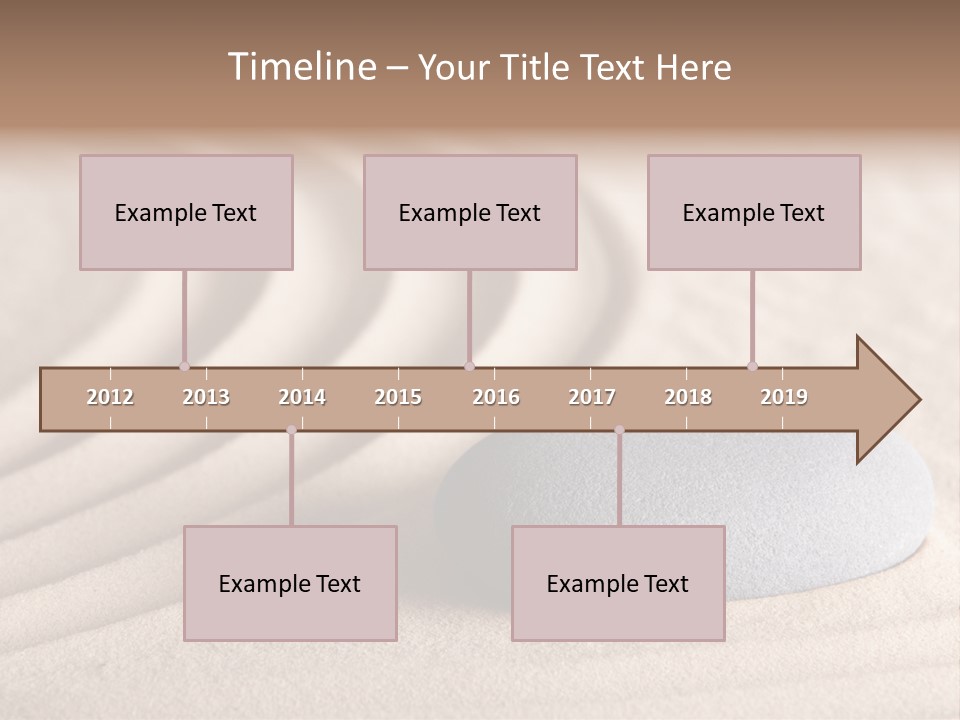 Timeline – Your Title Text Here

Example Text

Example Text

Example Text

2012 2013 2014 2015 2016 2017 2018 2019

Example Text

Example Text